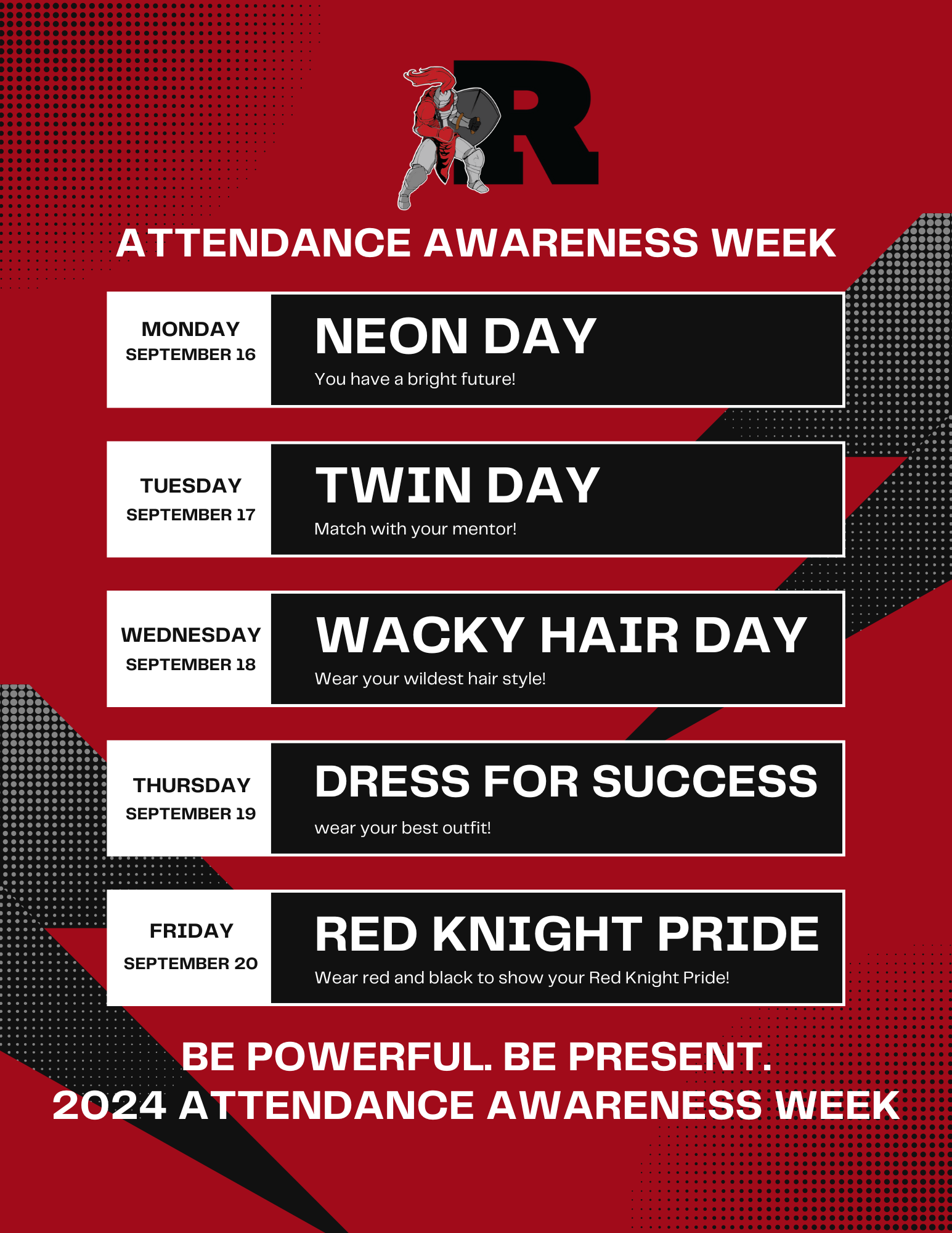 R

ATTENDANCE AWARENESS WEEK

MONDAY
SEPTEMBER 16

NEON DAY
You have a bright future!

TUESDAY
SEPTEMBER 17

TWIN DAY
Match with your mentor!

WEDNESDAY
SEPTEMBER 18

WACKY HAIR DAY
Wear your wildest hair style!

THURSDAY
SEPTEMBER 19

DRESS FOR SUCCESS
wear your best outfit!

FRIDAY
SEPTEMBER 20

RED KNIGHT PRIDE
Wear red and black to show your Red Knight Pride!

BE POWERFUL. BE PRESENT.
2024 ATTENDANCE AWARENESS WEEK